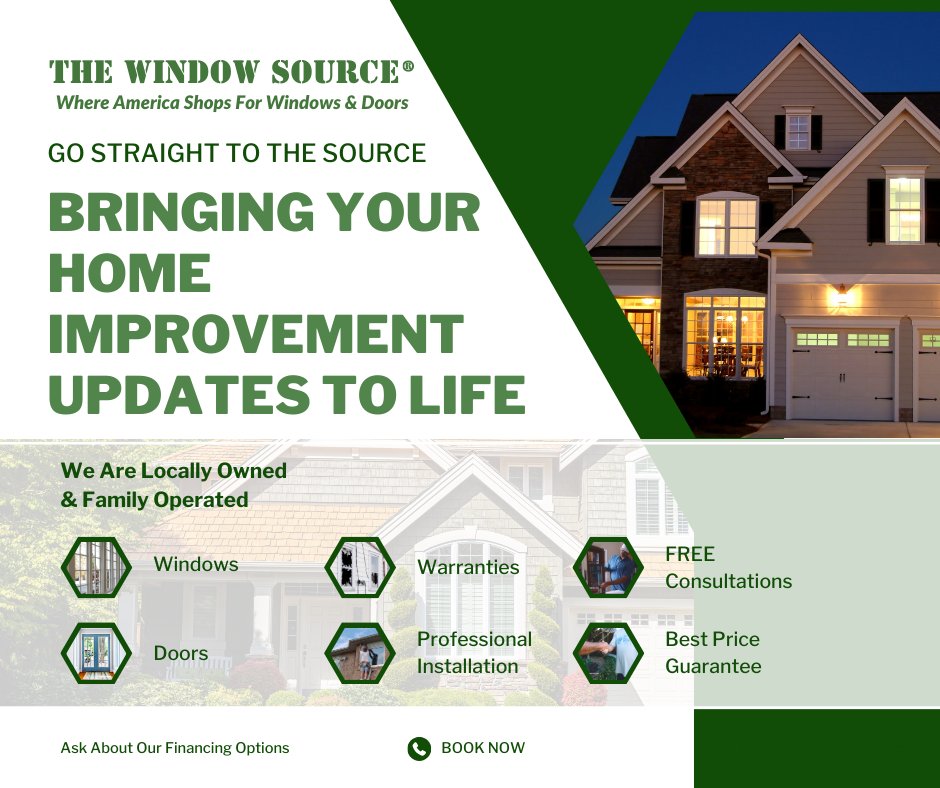 THE WINDOW SOURCE®
Where America Shops For Windows & Doors

GO STRAIGHT TO THE SOURCE

BRINGING YOUR HOME IMPROVEMENT UPDATES TO LIFE

We Are Locally Owned & Family Operated

Windows

Warranties

FREE Consultations

Doors

Professional Installation

Best Price Guarantee

Ask About Our Financing Options

BOOK NOW